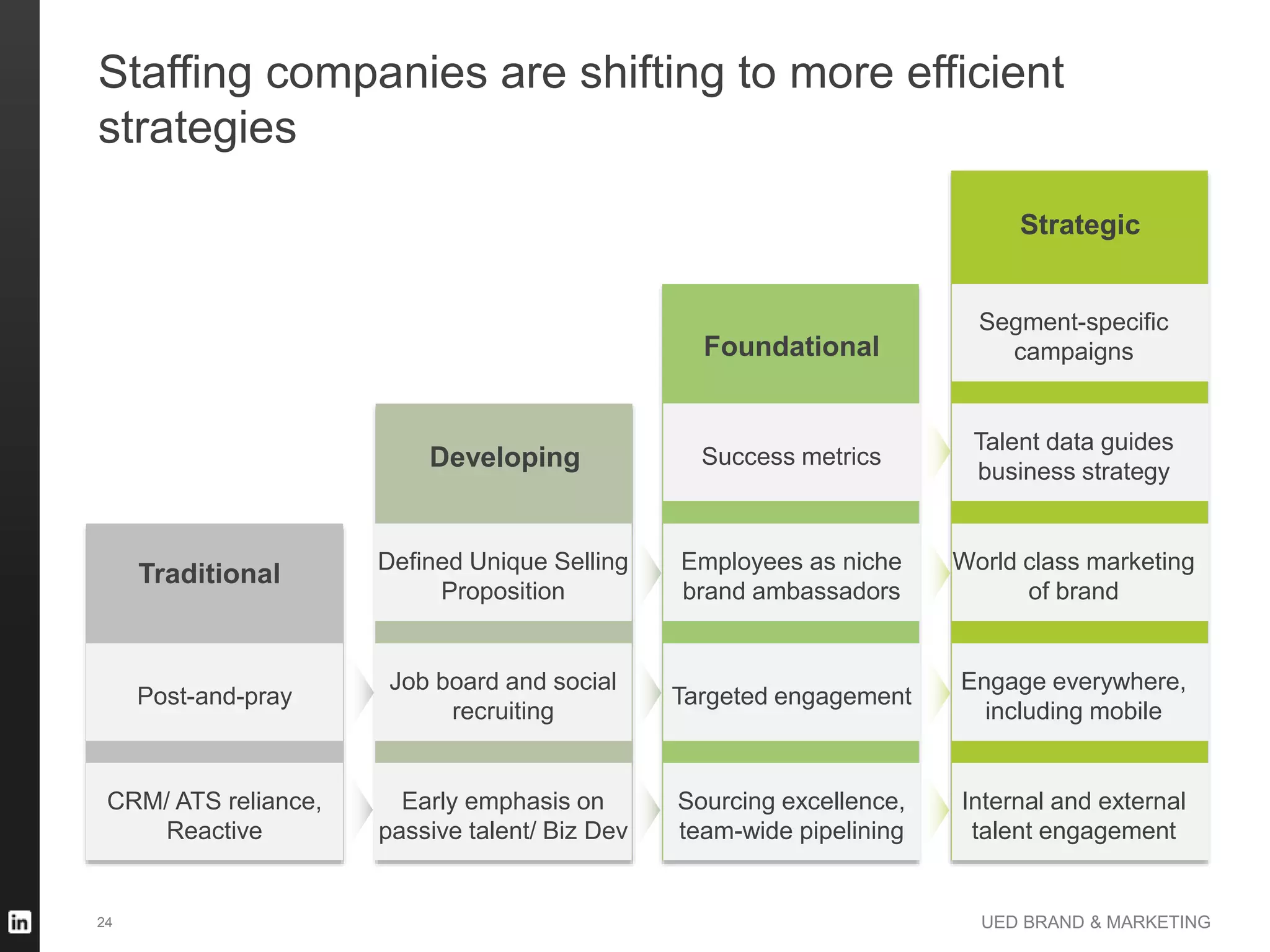 Staffing companies are shifting to more efficient strategies

Traditional

Post-and-pray

CRM/ ATS reliance, Reactive

Developing

Defined Unique Selling Proposition

Job board and social recruiting

Early emphasis on passive talent/ Biz Dev

Foundational

Success metrics

Employees as niche brand ambassadors

Targeted engagement

Sourcing excellence, team-wide pipelining

Strategic

Segment-specific campaigns

Talent data guides business strategy

World class marketing of brand

Engage everywhere, including mobile

Internal and external talent engagement

in

24

UED BRAND & MARKETING